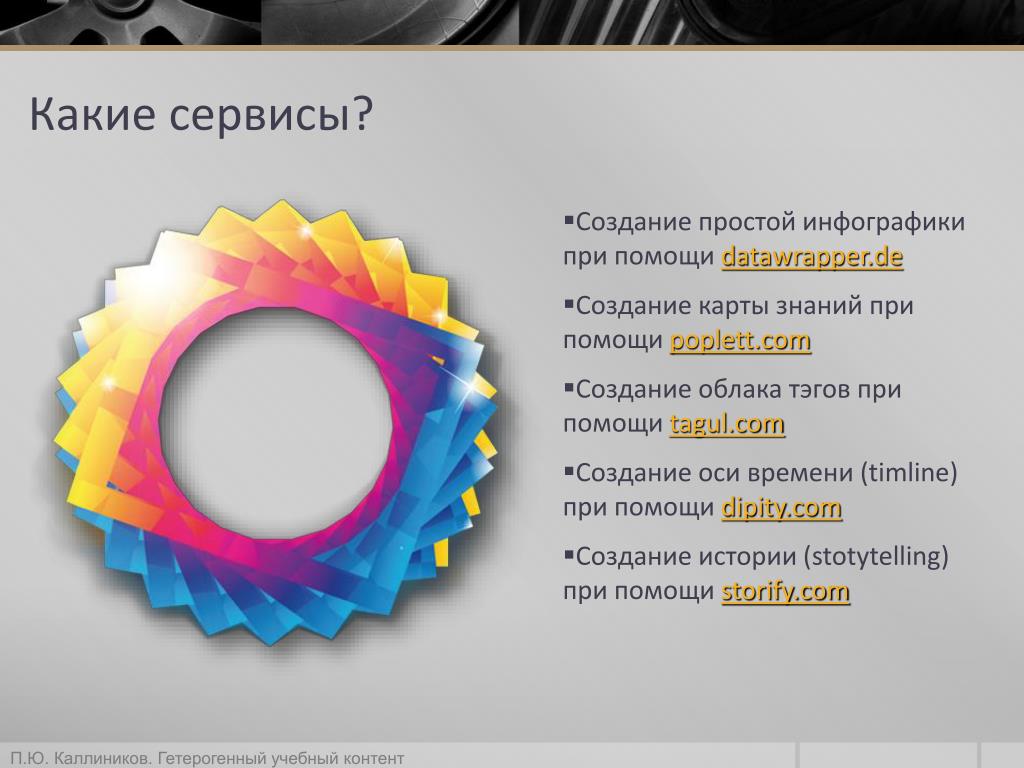 Какие сервисы?

▪Создание простой инфографики при помощи datawrapper.de

▪Создание карты знаний при помощи poplett.com

▪Создание облака тэгов при помощи tagul.com

▪Создание оси времени (timline) при помощи dipity.com

▪Создание истории (stotytelling) при помощи storify.com

П.Ю. Каллиников. Гетерогенный учебный контент